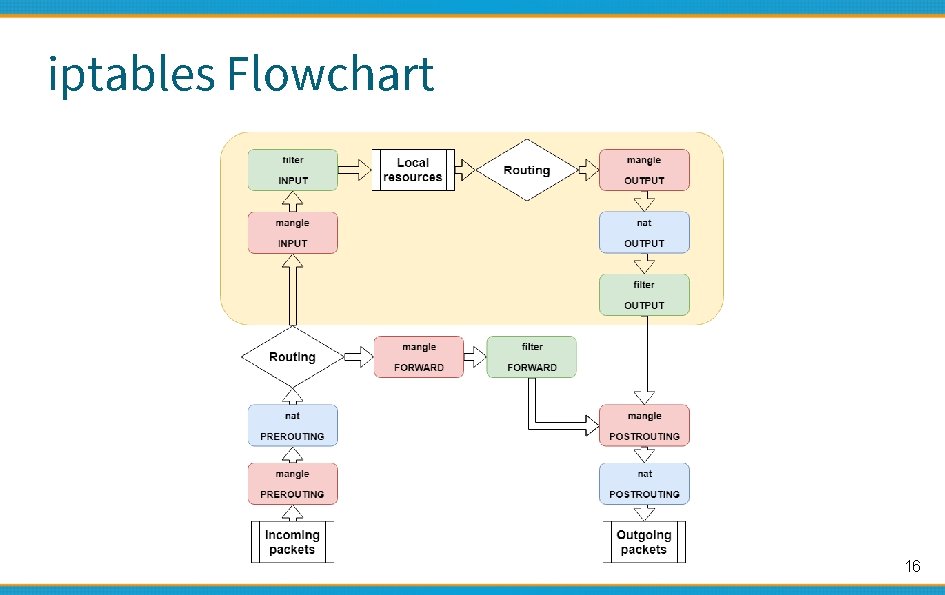 iptables Flowchart

filter
INPUT

Local resources

Routing

mangle
OUTPUT

mangle
INPUT

nat
OUTPUT

filter
OUTPUT

Routing

mangle
FORWARD

filter
FORWARD

nat
PREROUTING

mangle
POSTROUTING

mangle
PREROUTING

nat
POSTROUTING

Incoming packets

Outgoing packets

16